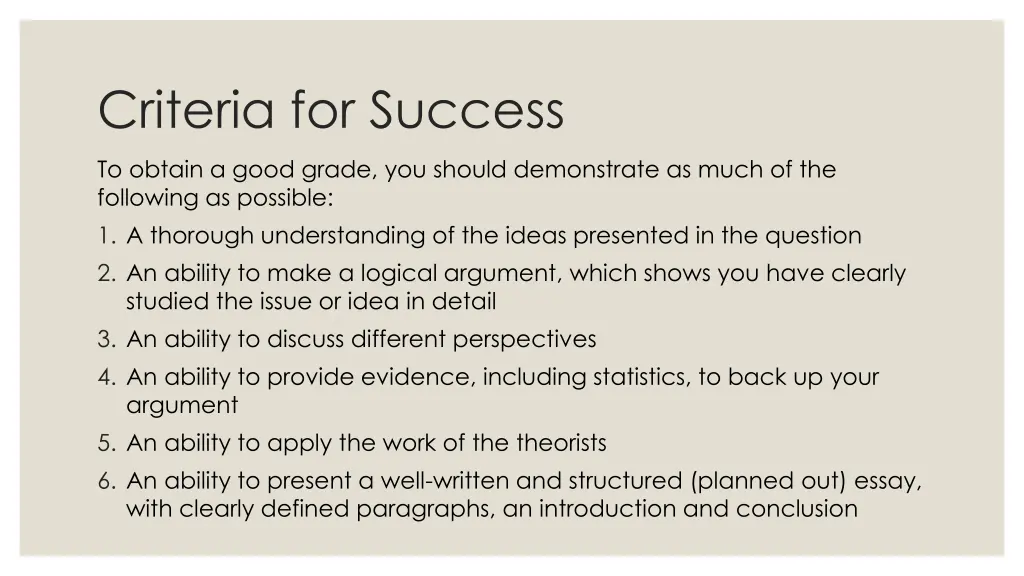 Criteria for Success

To obtain a good grade, you should demonstrate as much of the following as possible:

1. A thorough understanding of the ideas presented in the question
2. An ability to make a logical argument, which shows you have clearly studied the issue or idea in detail
3. An ability to discuss different perspectives
4. An ability to provide evidence, including statistics, to back up your argument
5. An ability to apply the work of the theorists
6. An ability to present a well-written and structured (planned out) essay, with clearly defined paragraphs, an introduction and conclusion